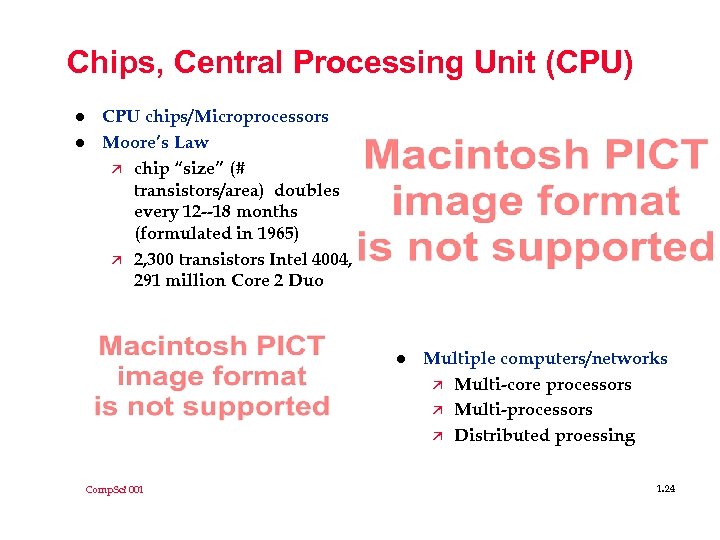 Chips, Central Processing Unit (CPU)

- CPU chips/Microprocessors
- Moore's Law
  - chip "size" (# transistors/area) doubles every 12--18 months (formulated in 1965)
  - 2,300 transistors Intel 4004, 291 million Core 2 Duo

Macintosh PICT image format is not supported

Macintosh PICT image format is not supported

- Multiple computers/networks
  - Multi-core processors
  - Multi-processors
  - Distributed proessing

CompSci 001

1.24